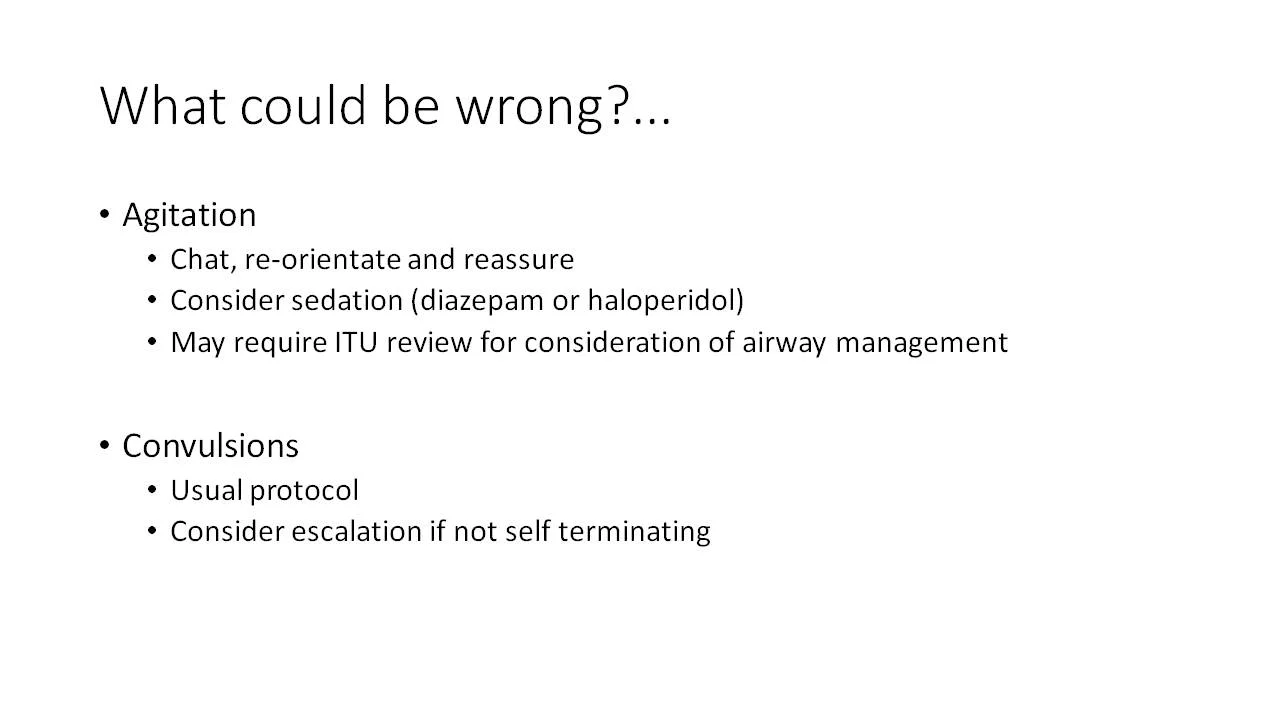 What could be wrong?...

• Agitation
  • Chat, re-orientate and reassure
  • Consider sedation (diazepam or haloperidol)
  • May require ITU review for consideration of airway management

• Convulsions
  • Usual protocol
  • Consider escalation if not self terminating